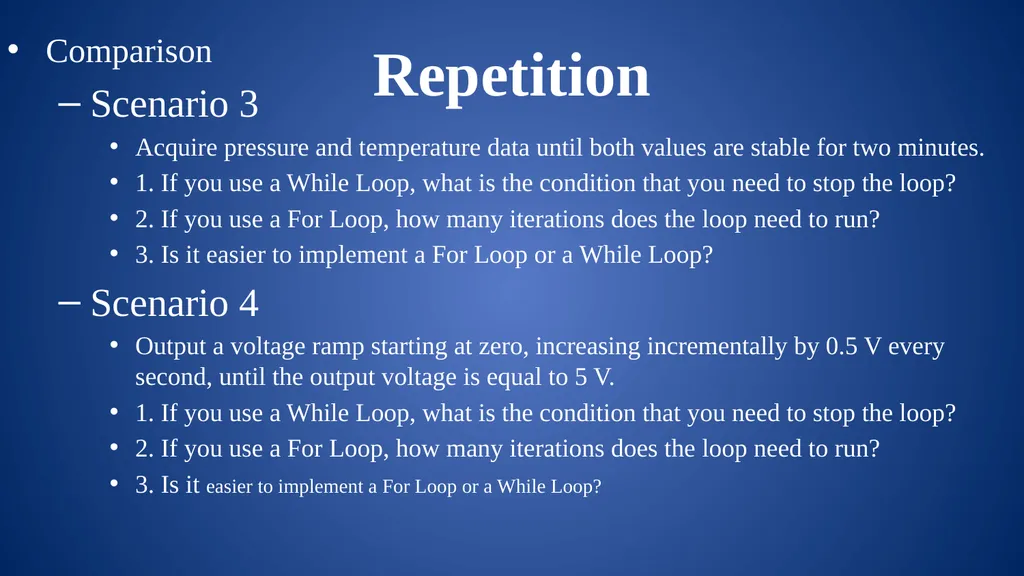 Repetition

• Comparison
– Scenario 3
• Acquire pressure and temperature data until both values are stable for two minutes.
• 1. If you use a While Loop, what is the condition that you need to stop the loop?
• 2. If you use a For Loop, how many iterations does the loop need to run?
• 3. Is it easier to implement a For Loop or a While Loop?
– Scenario 4
• Output a voltage ramp starting at zero, increasing incrementally by 0.5 V every second, until the output voltage is equal to 5 V.
• 1. If you use a While Loop, what is the condition that you need to stop the loop?
• 2. If you use a For Loop, how many iterations does the loop need to run?
• 3. Is it easier to implement a For Loop or a While Loop?